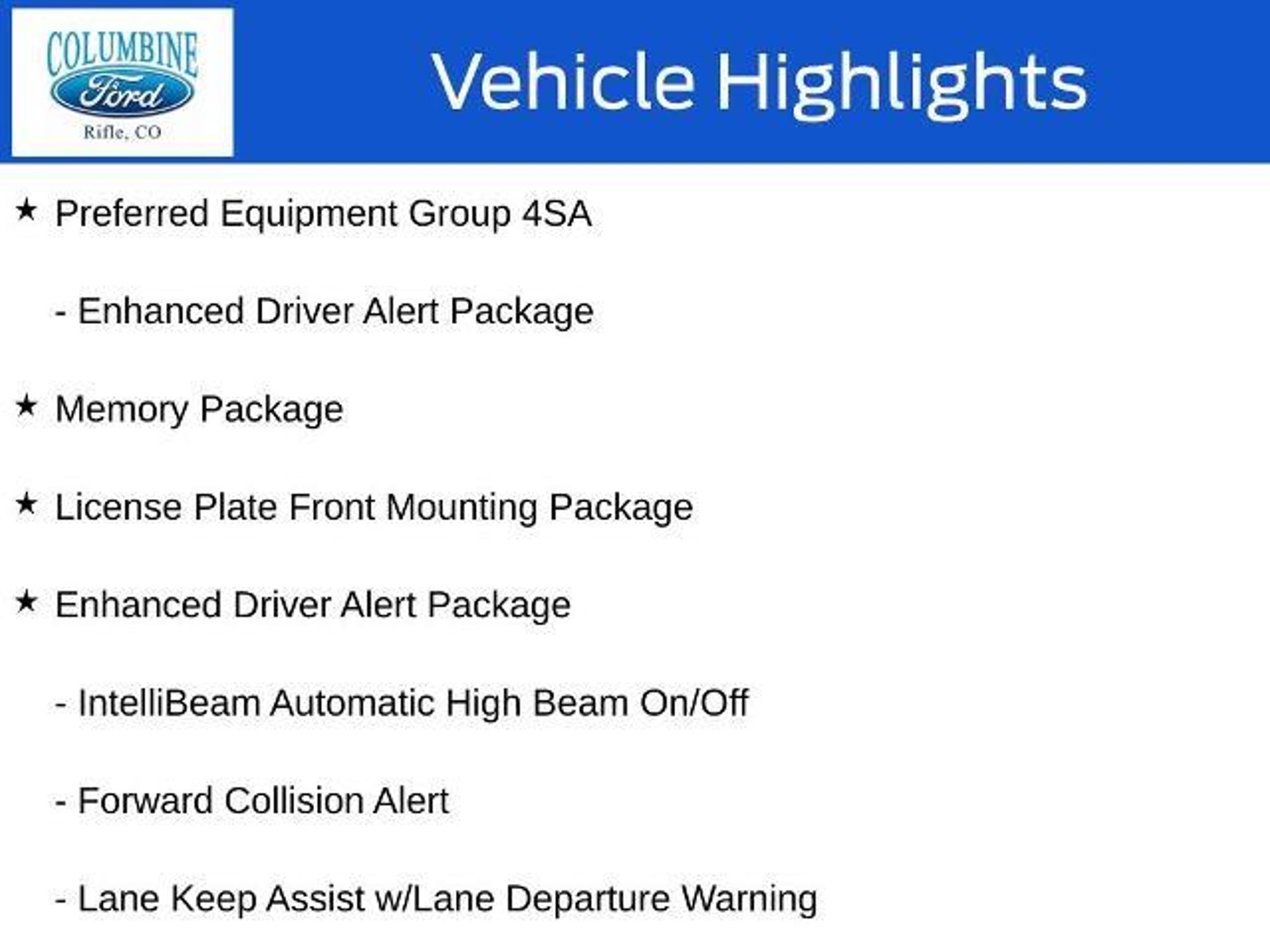 COLUMBINE
Ford
Rifle, CO

Vehicle Highlights

★ Preferred Equipment Group 4SA

- Enhanced Driver Alert Package

★ Memory Package

★ License Plate Front Mounting Package

★ Enhanced Driver Alert Package

- IntelliBeam Automatic High Beam On/Off

- Forward Collision Alert

- Lane Keep Assist w/Lane Departure Warning